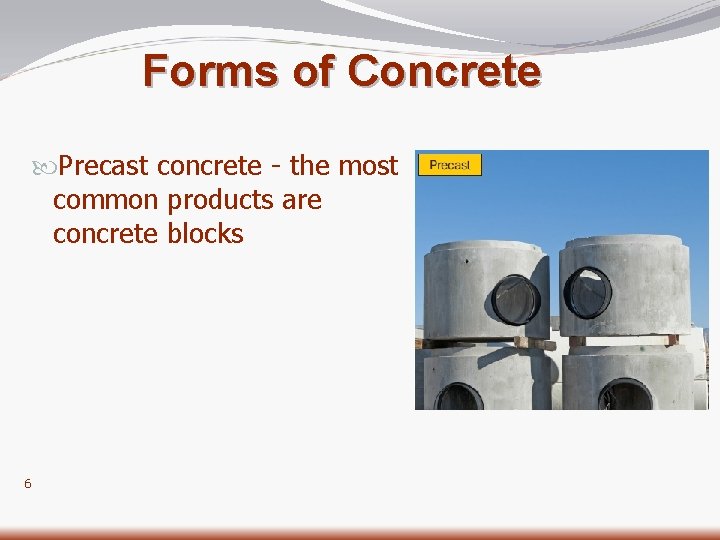 Forms of Concrete

Precast concrete - the most common products are concrete blocks

Precast

6